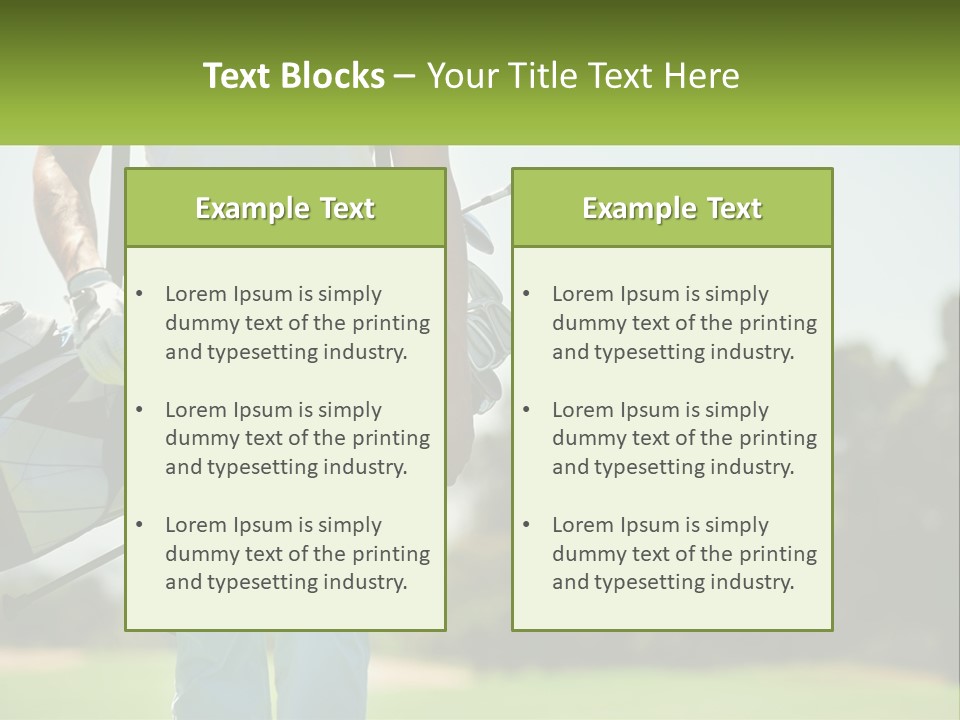 Text Blocks – Your Title Text Here

Example Text

• Lorem Ipsum is simply dummy text of the printing and typesetting industry.

• Lorem Ipsum is simply dummy text of the printing and typesetting industry.

• Lorem Ipsum is simply dummy text of the printing and typesetting industry.

Example Text

• Lorem Ipsum is simply dummy text of the printing and typesetting industry.

• Lorem Ipsum is simply dummy text of the printing and typesetting industry.

• Lorem Ipsum is simply dummy text of the printing and typesetting industry.